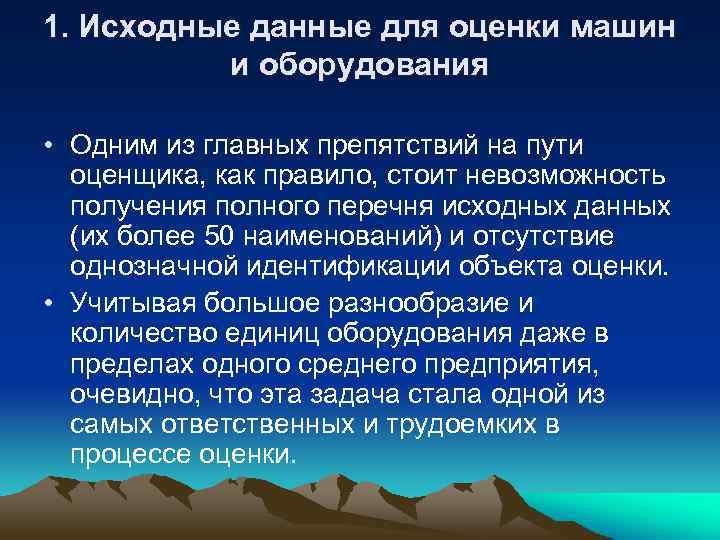 1. Исходные данные для оценки машин и оборудования

• Одним из главных препятствий на пути оценщика, как правило, стоит невозможность получения полного перечня исходных данных (их более 50 наименований) и отсутствие однозначной идентификации объекта оценки.

• Учитывая большое разнообразие и количество единиц оборудования даже в пределах одного среднего предприятия, очевидно, что эта задача стала одной из самых ответственных и трудоемких в процессе оценки.